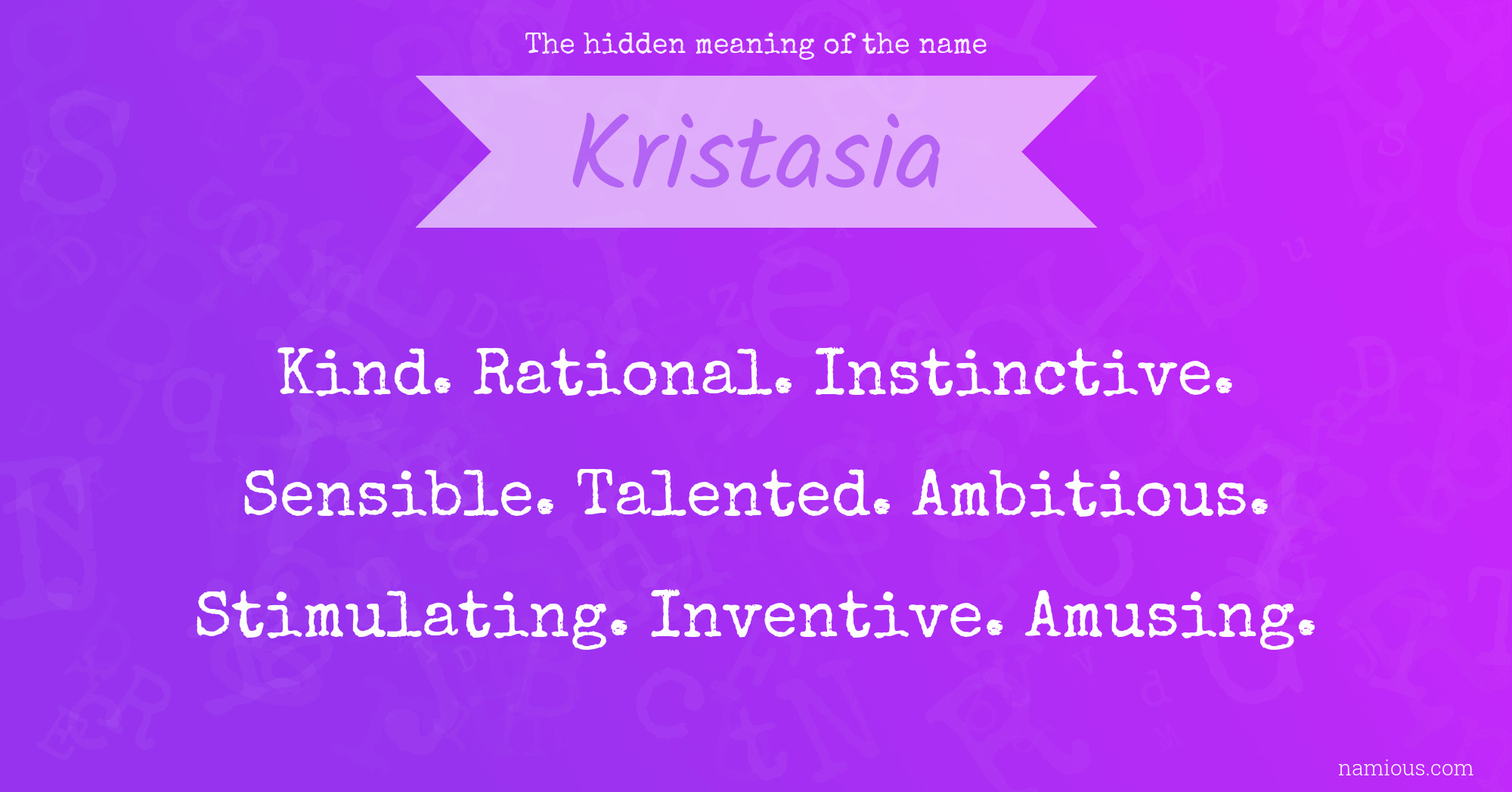 The hidden meaning of the name

Kristasia

Kind. Rational. Instinctive. Sensible. Talented. Ambitious. Stimulating. Inventive. Amusing.

namious.com